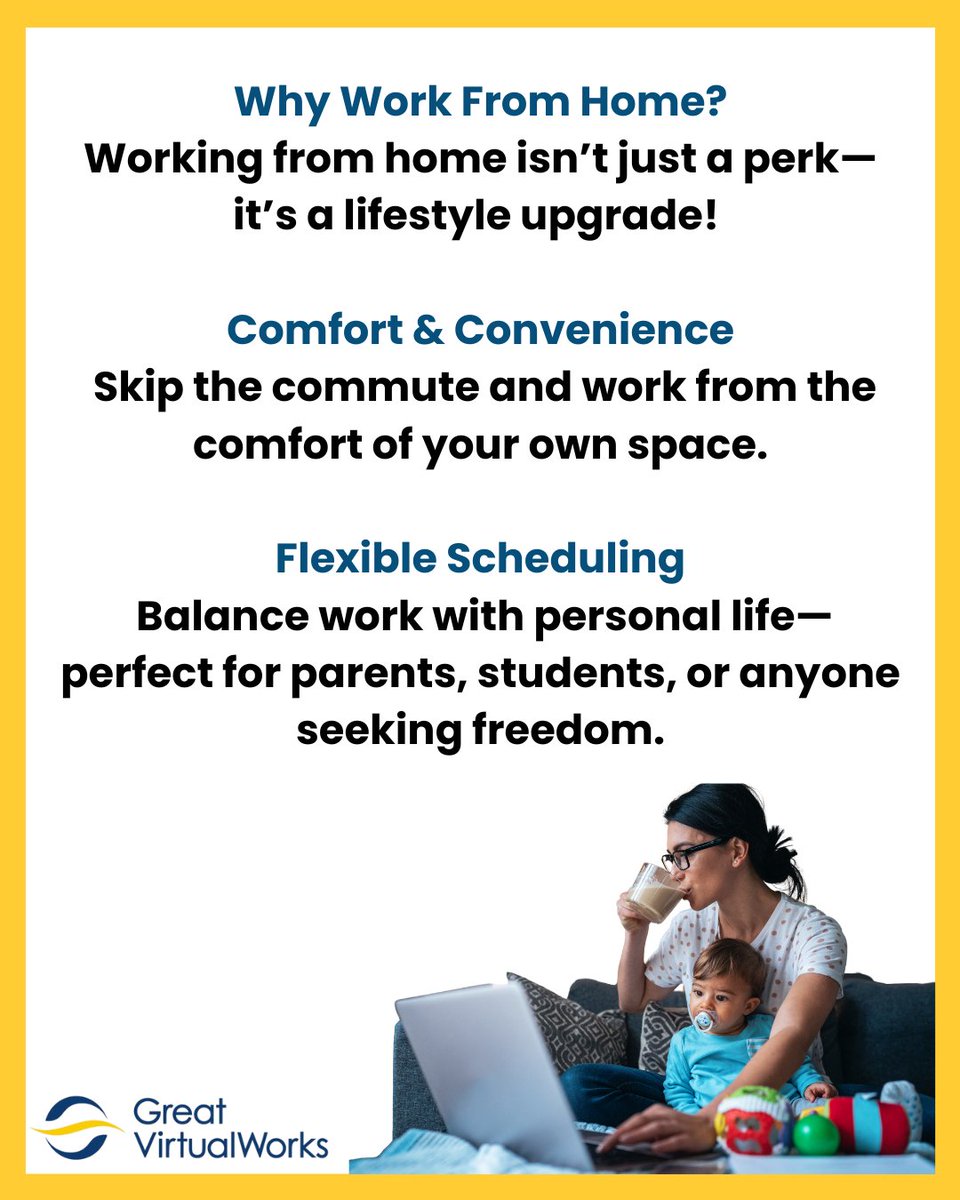 Why Work From Home?
Working from home isn't just a perk—it's a lifestyle upgrade!

Comfort & Convenience
Skip the commute and work from the comfort of your own space.

Flexible Scheduling
Balance work with personal life—perfect for parents, students, or anyone seeking freedom.

Great VirtualWorks